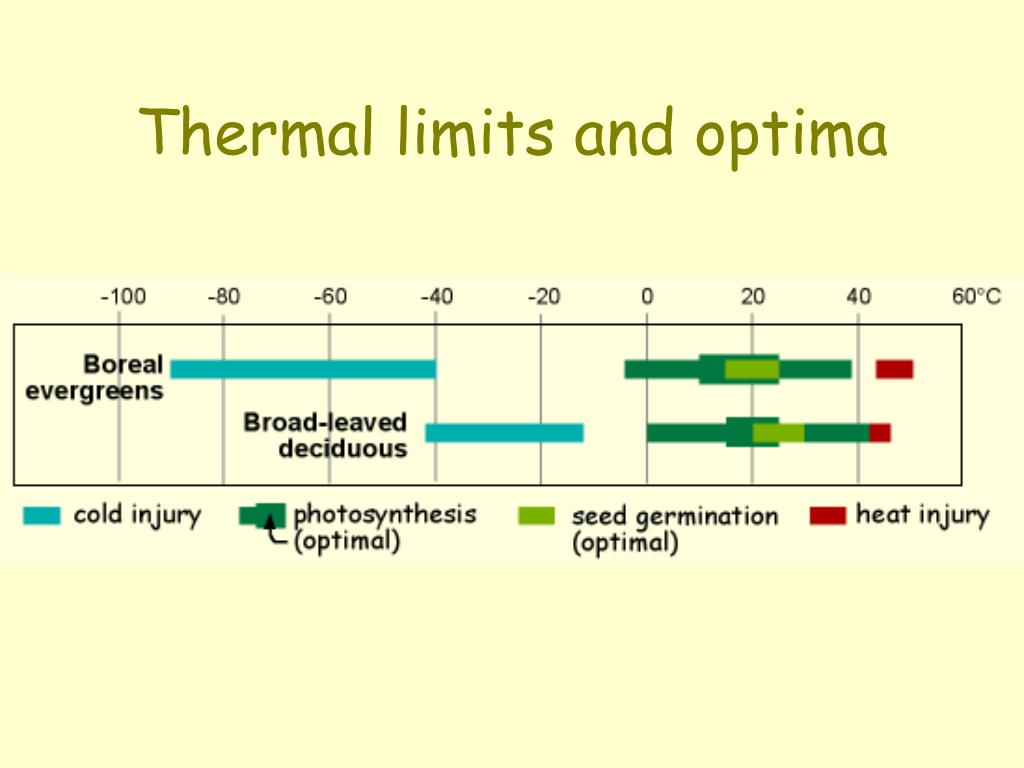 Thermal limits and optima

-100 -80 -60 -40 -20 0 20 40 60°C

Boreal evergreens

Broad-leaved deciduous

cold injury
photosynthesis (optimal)
seed germination (optimal)
heat injury